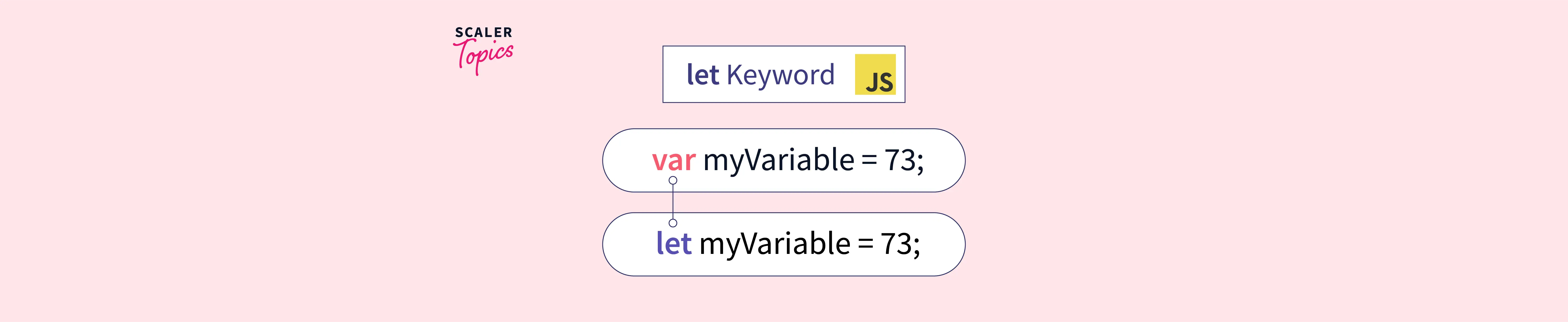 SCALER Topics

let Keyword JS

var myVariable = 73;

let myVariable = 73;